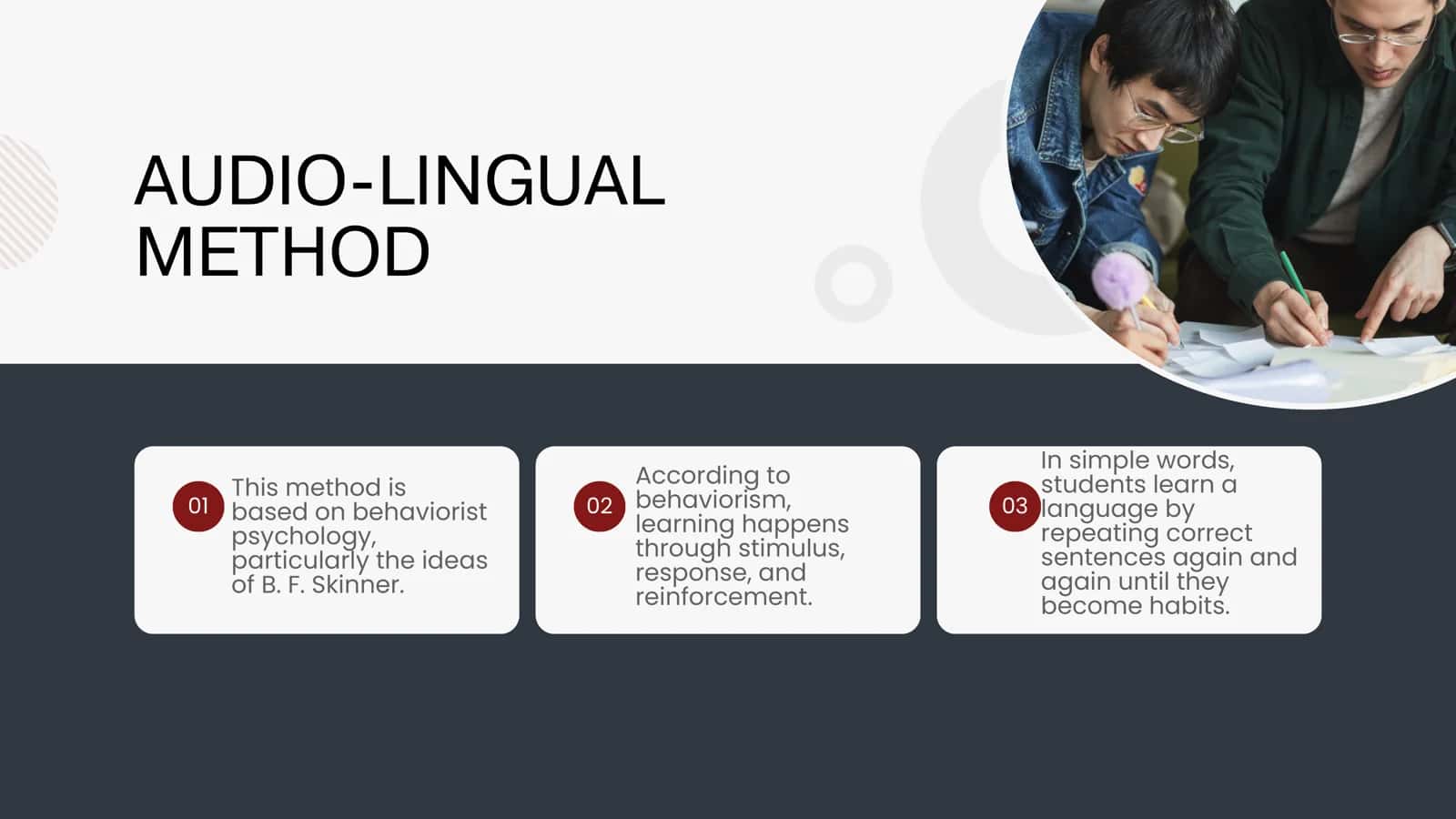 AUDIO-LINGUAL METHOD

01 This method is based on behaviorist psychology, particularly the ideas of B. F. Skinner.

02 According to behaviorism, learning happens through stimulus, response, and reinforcement.

03 In simple words, students learn a language by repeating correct sentences again and again until they become habits.